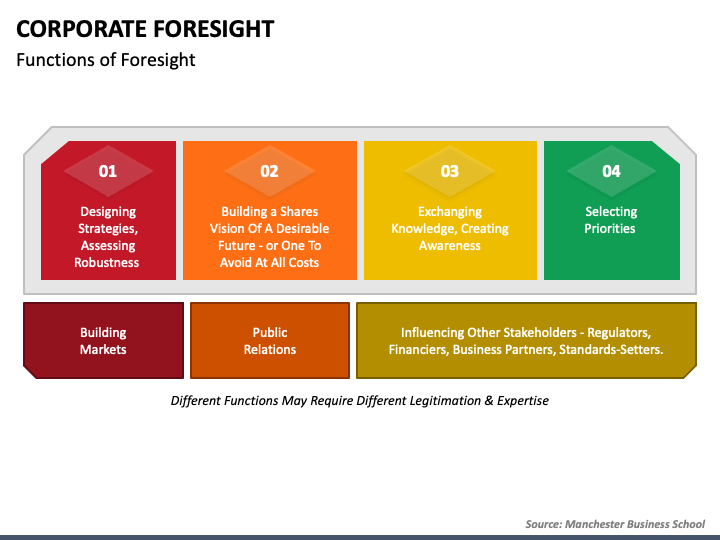 CORPORATE FORESIGHT

Functions of Foresight

01

Designing Strategies, Assessing Robustness

02

Building a Shares Vision Of A Desirable Future - or One To Avoid At All Costs

03

Exchanging Knowledge, Creating Awareness

04

Selecting Priorities

Building Markets

Public Relations

Influencing Other Stakeholders - Regulators, Financiers, Business Partners, Standards-Setters.

Different Functions May Require Different Legitimation & Expertise

Source: Manchester Business School